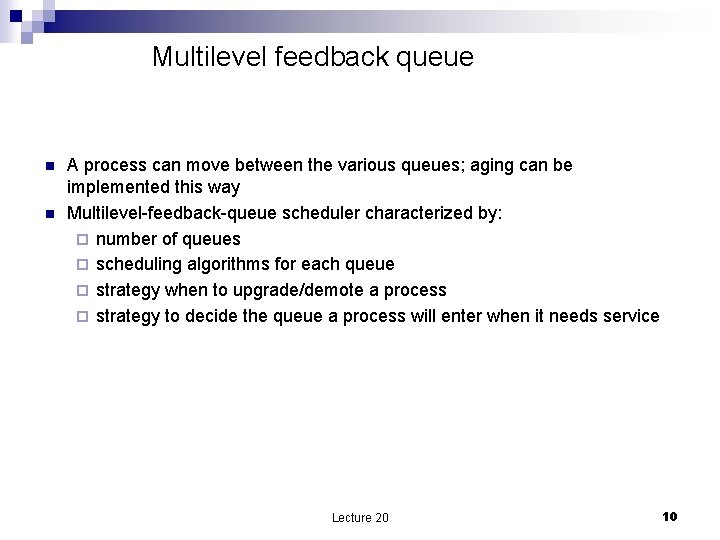 Multilevel feedback queue

- A process can move between the various queues; aging can be implemented this way
- Multilevel-feedback-queue scheduler characterized by:
  - number of queues
  - scheduling algorithms for each queue
  - strategy when to upgrade/demote a process
  - strategy to decide the queue a process will enter when it needs service

Lecture 20

10